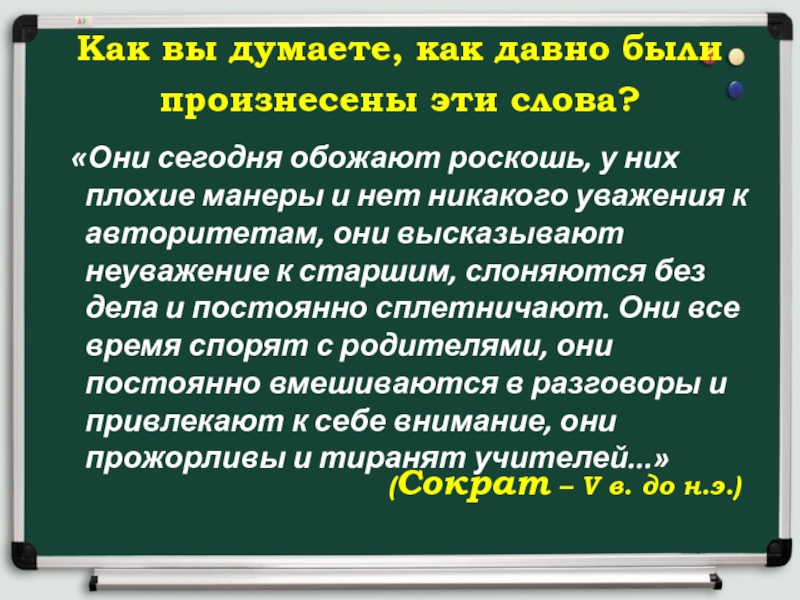 Как вы думаете, как давно были произнесены эти слова?

«Они сегодня обожают роскошь, у них плохие манеры и нет никакого уважения к авторитетам, они высказывают неуважение к старшим, слоняются без дела и постоянно сплетничают. Они все время спорят с родителями, они постоянно вмешиваются в разговоры и привлекают к себе внимание, они прожорливы и тиранят учителей...»

(Сократ – V в. до н.э.)